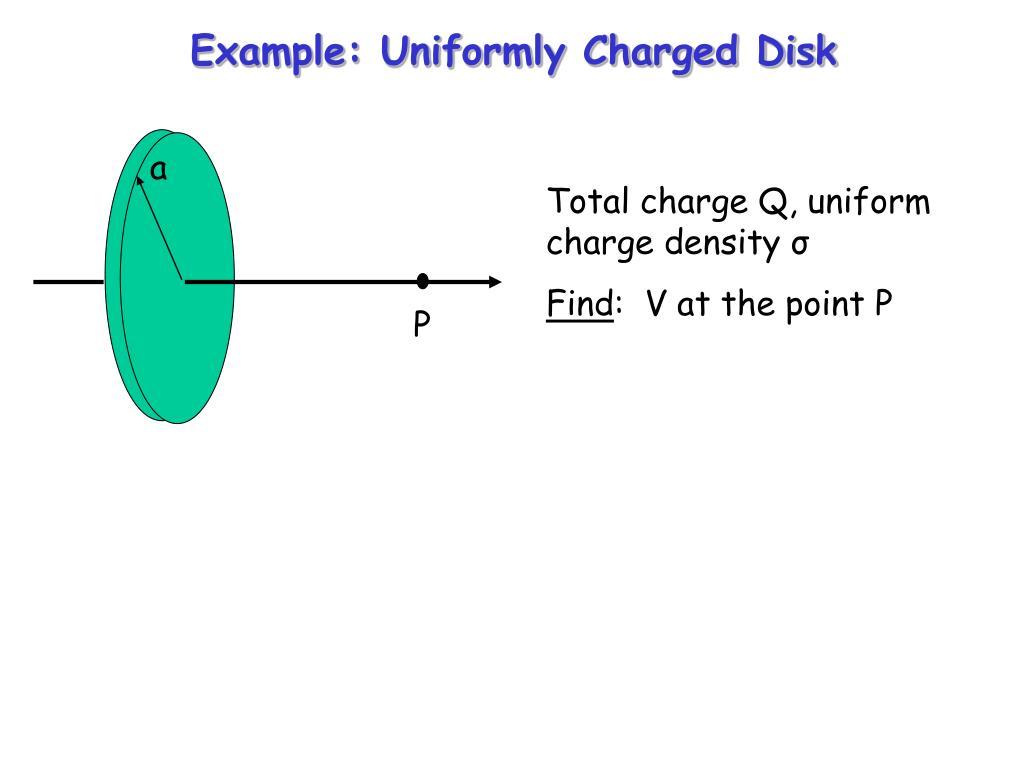 Example: Uniformly Charged Disk

a

P

Total charge Q, uniform charge density σ

Find: V at the point P